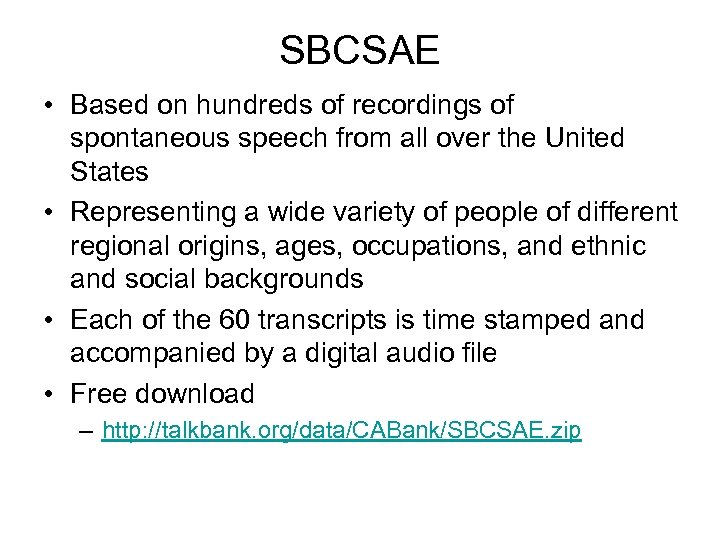 SBCSAE

• Based on hundreds of recordings of spontaneous speech from all over the United States

• Representing a wide variety of people of different regional origins, ages, occupations, and ethnic and social backgrounds

• Each of the 60 transcripts is time stamped and accompanied by a digital audio file

• Free download

– http://talkbank.org/data/CABank/SBCSAE.zip